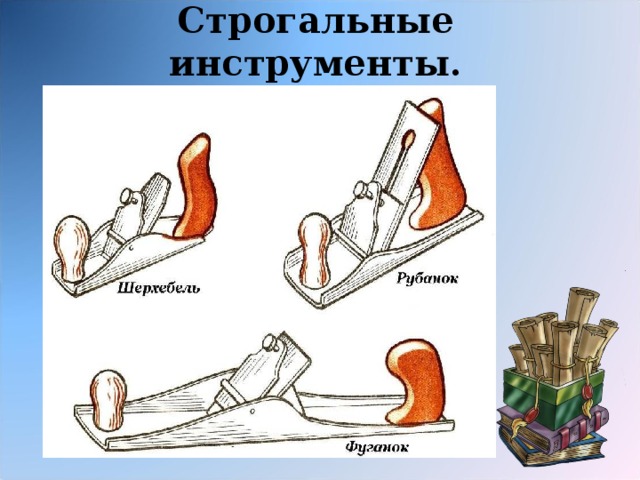 Строгальные инструменты.

Шерхебель

Рубанок

Фуганок